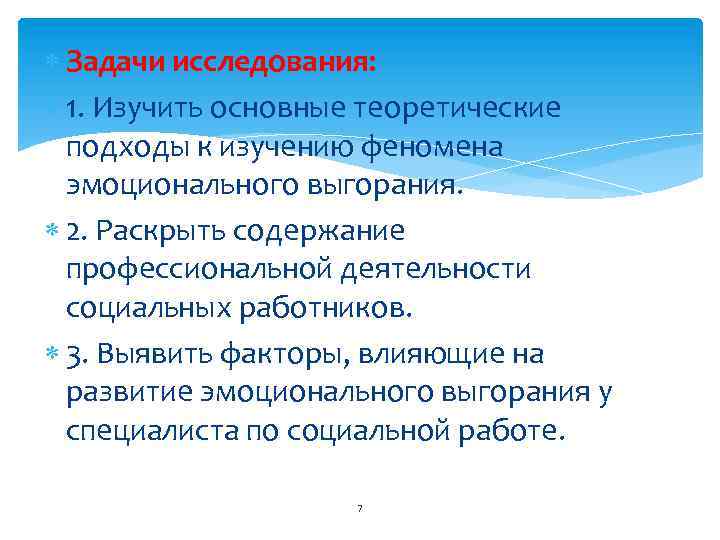 Задачи исследования:

1. Изучить основные теоретические подходы к изучению феномена эмоционального выгорания.

2. Раскрыть содержание профессиональной деятельности социальных работников.

3. Выявить факторы, влияющие на развитие эмоционального выгорания у специалиста по социальной работе.

7